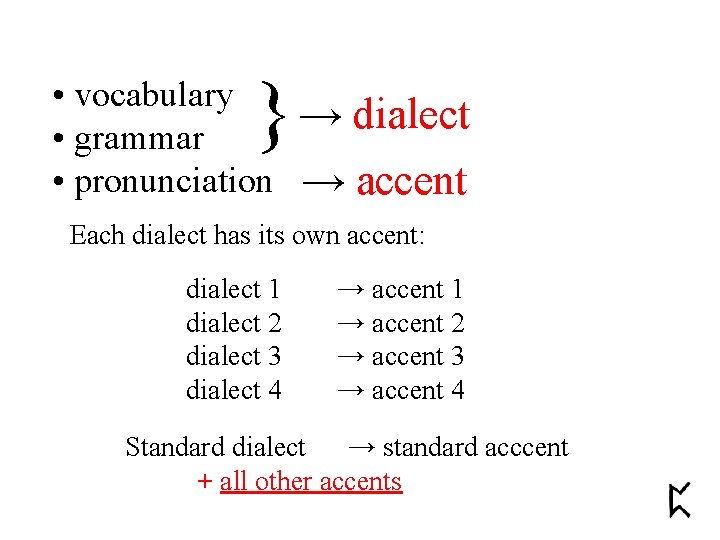 • vocabulary
• grammar } → dialect
• pronunciation → accent

Each dialect has its own accent:

dialect 1 → accent 1
dialect 2 → accent 2
dialect 3 → accent 3
dialect 4 → accent 4

Standard dialect → standard acccent
+ all other accents